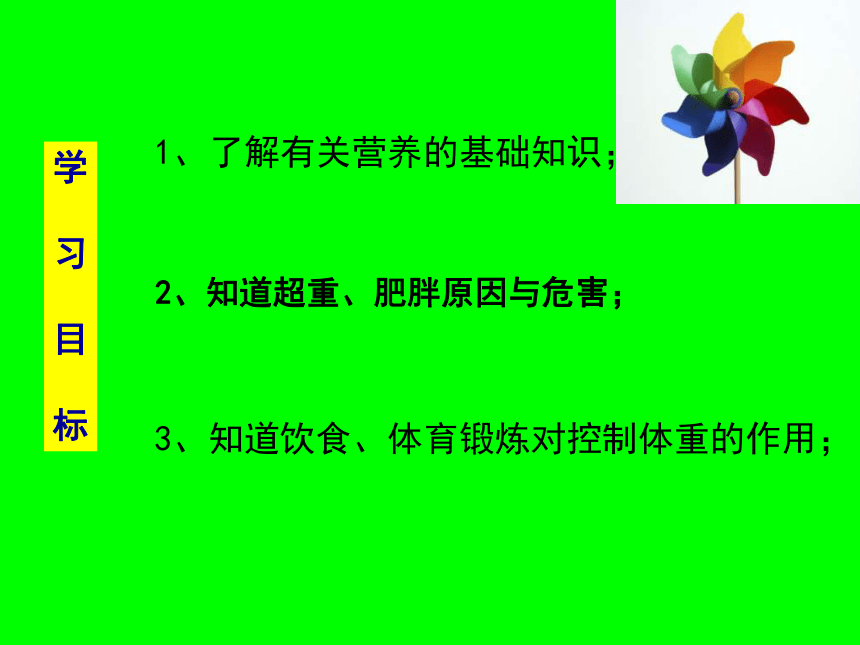 学习目标

1、了解有关营养的基础知识；

2、知道超重、肥胖原因与危害；

3、知道饮食、体育锻炼对控制体重的作用；